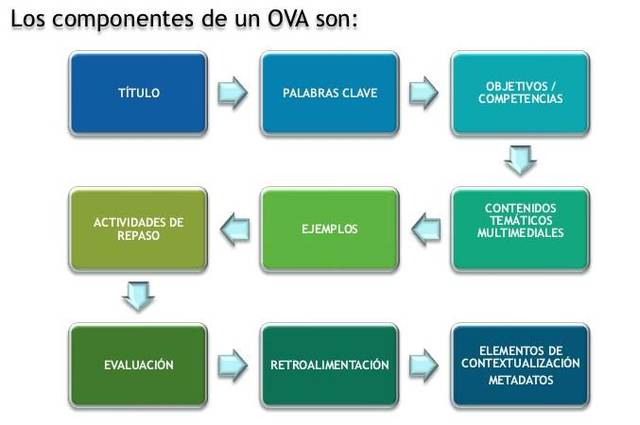 Los componentes de un OVA son:

TÍTULO

PALABRAS CLAVE

OBJETIVOS / COMPETENCIAS

CONTENIDOS TEMÁTICOS MULTIMEDIALES

EJEMPLOS

ACTIVIDADES DE REPASO

EVALUACIÓN

RETROALIMENTACIÓN

ELEMENTOS DE CONTEXTUALIZACIÓN
METADATOS